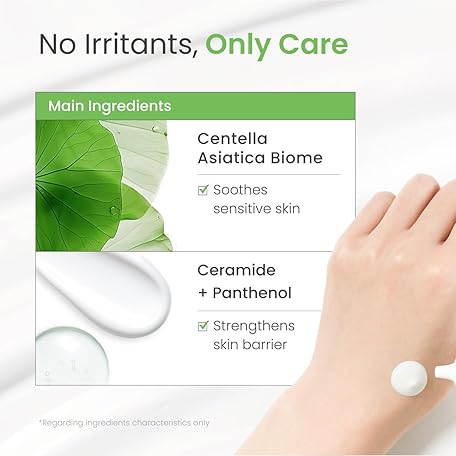 No Irritants, Only Care

Main Ingredients

Centella Asiatica Biome

☑ Soothes sensitive skin

Ceramide + Panthenol

☑ Strengthens skin barrier

*Regarding ingredients characteristics only